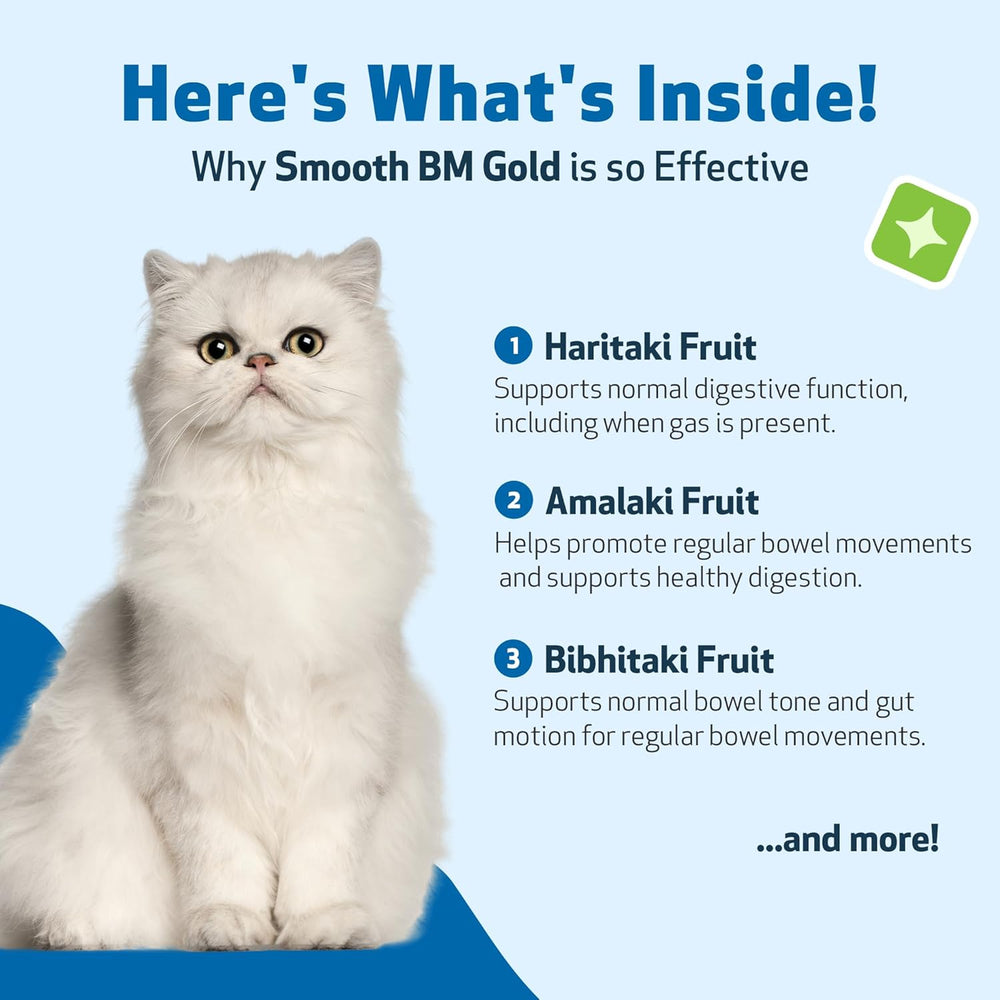 Here's What's Inside!
Why Smooth BM Gold is so Effective

1 Haritaki Fruit
Supports normal digestive function, including when gas is present.

2 Amalaki Fruit
Helps promote regular bowel movements and supports healthy digestion.

3 Bibhitaki Fruit
Supports normal bowel tone and gut motion for regular bowel movements.

...and more!